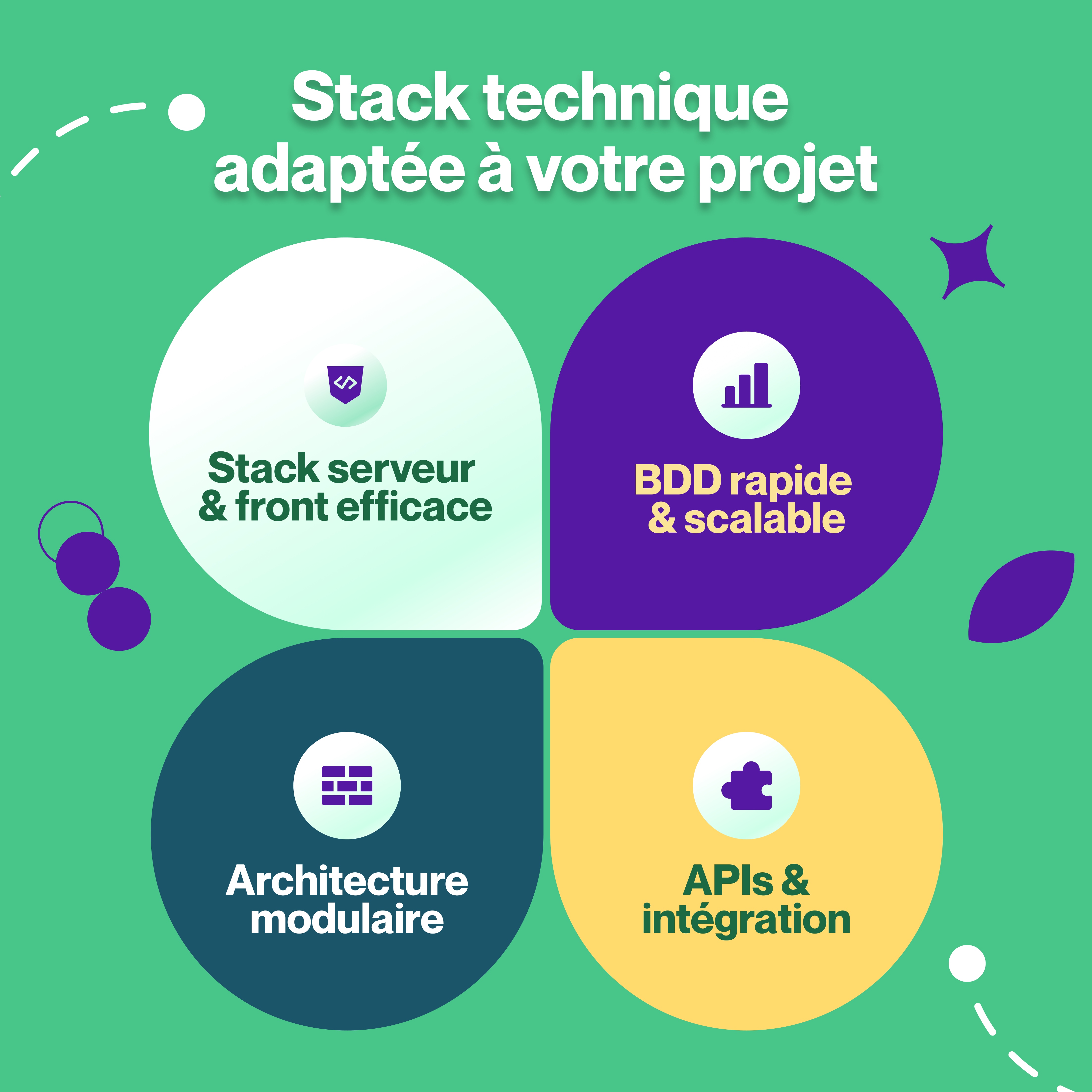 Stack technique adaptée à votre projet

Stack serveur & front efficace

BDD rapide & scalable

Architecture modulaire

APIs & intégration